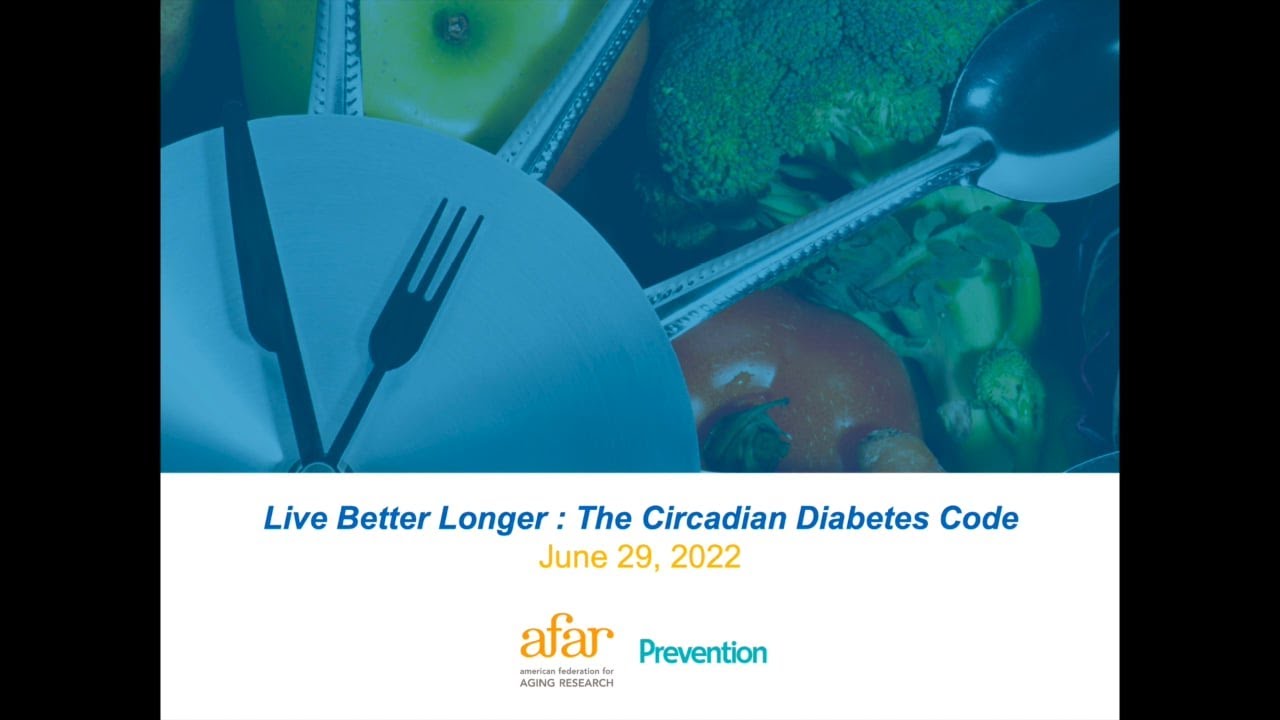 Live Better Longer : The Circadian Diabetes Code
June 29, 2022

afar
american federation for
AGING RESEARCH

Prevention